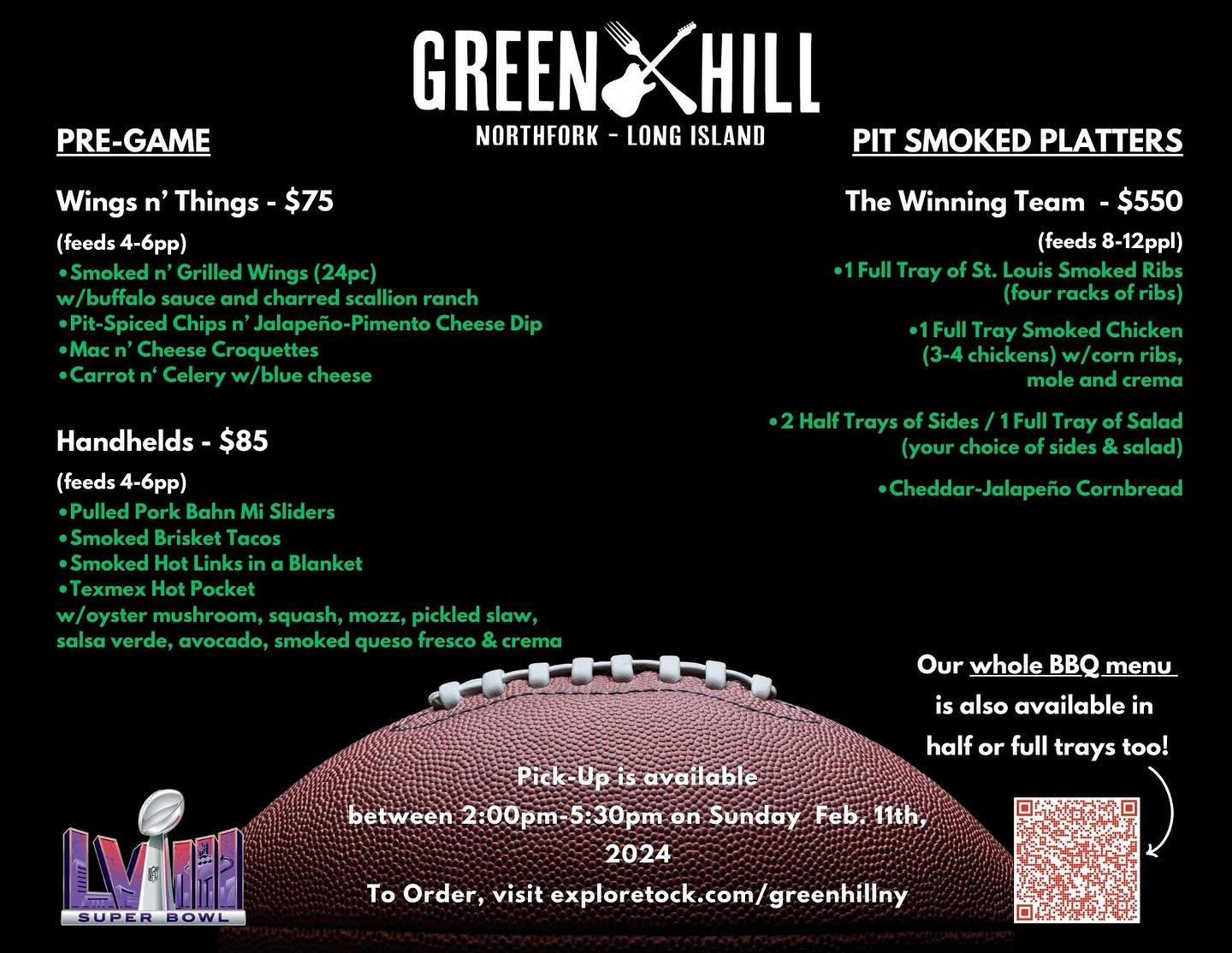 GREEN HILL
NORTHFORK - LONG ISLAND

PRE-GAME

Wings n' Things - $75
(feeds 4-6pp)
•Smoked n' Grilled Wings (24pc)
w/buffalo sauce and charred scallion ranch
•Pit-Spiced Chips n' Jalapeño-Pimento Cheese Dip
•Mac n' Cheese Croquettes
•Carrot n' Celery w/blue cheese

Handhelds - $85
(feeds 4-6pp)
•Pulled Pork Bahn Mi Sliders
•Smoked Brisket Tacos
•Smoked Hot Links in a Blanket
•Texmex Hot Pocket
w/oyster mushroom, squash, mozz, pickled slaw, salsa verde, avocado, smoked queso fresco & crema

PIT SMOKED PLATTERS

The Winning Team - $550
(feeds 8-12ppl)
•1 Full Tray of St. Louis Smoked Ribs (four racks of ribs)
•1 Full Tray Smoked Chicken (3-4 chickens) w/corn ribs, mole and crema
•2 Half Trays of Sides / 1 Full Tray of Salad (your choice of sides & salad)
•Cheddar-Jalapeño Cornbread

Our whole BBQ menu is also available in half or full trays too!

Pick-Up is available between 2:00pm-5:30pm on Sunday Feb. 11th, 2024
To Order, visit exploretock.com/greenhillny

LVIII
SUPER BOWL